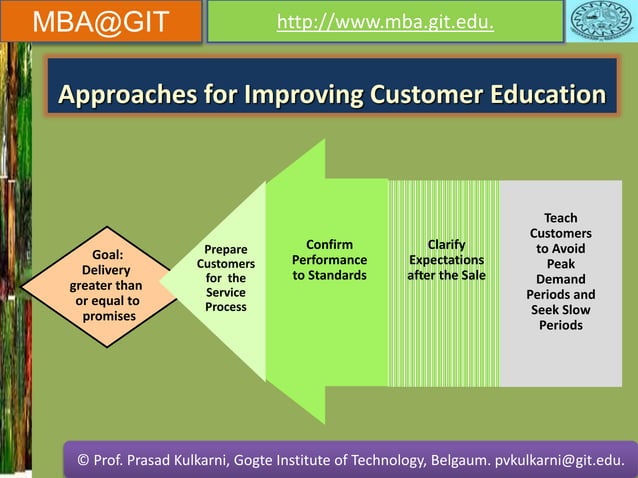 MBA@GIT

http://www.mba.git.edu.

Approaches for Improving Customer Education

Goal: Delivery greater than or equal to promises

Prepare Customers for the Service Process

Confirm Performance to Standards

Clarify Expectations after the Sale

Teach Customers to Avoid Peak Demand Periods and Seek Slow Periods

© Prof. Prasad Kulkarni, Gogte Institute of Technology, Belgaum. pvkulkarni@git.edu.